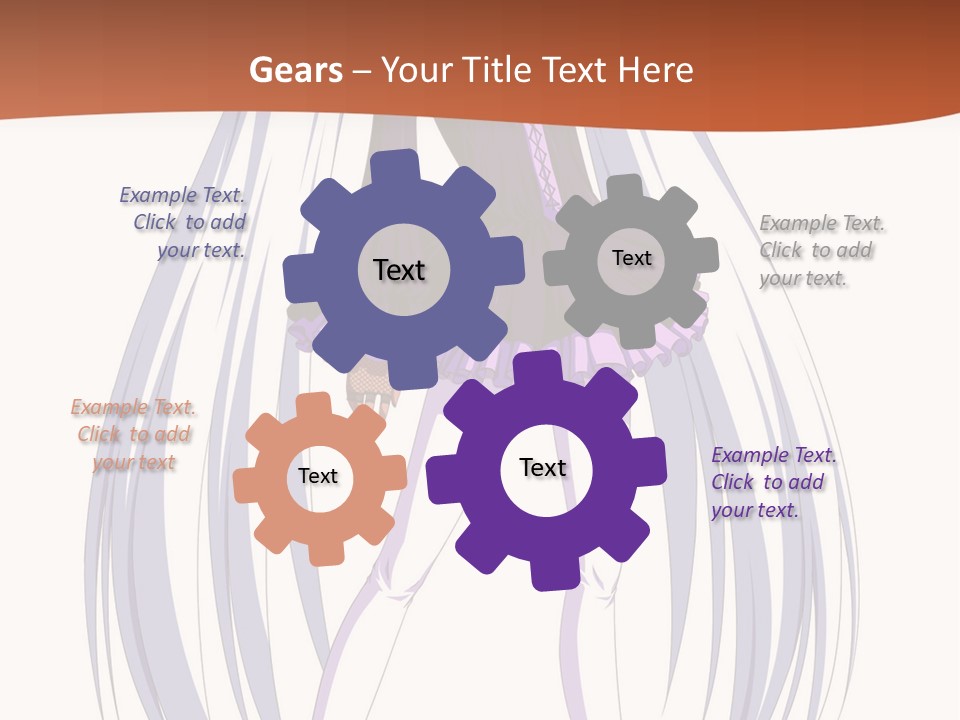 Gears – Your Title Text Here

Example Text. Click to add your text.

Text

Text

Example Text. Click to add your text.

Example Text. Click to add your text

Text

Text

Example Text. Click to add your text.